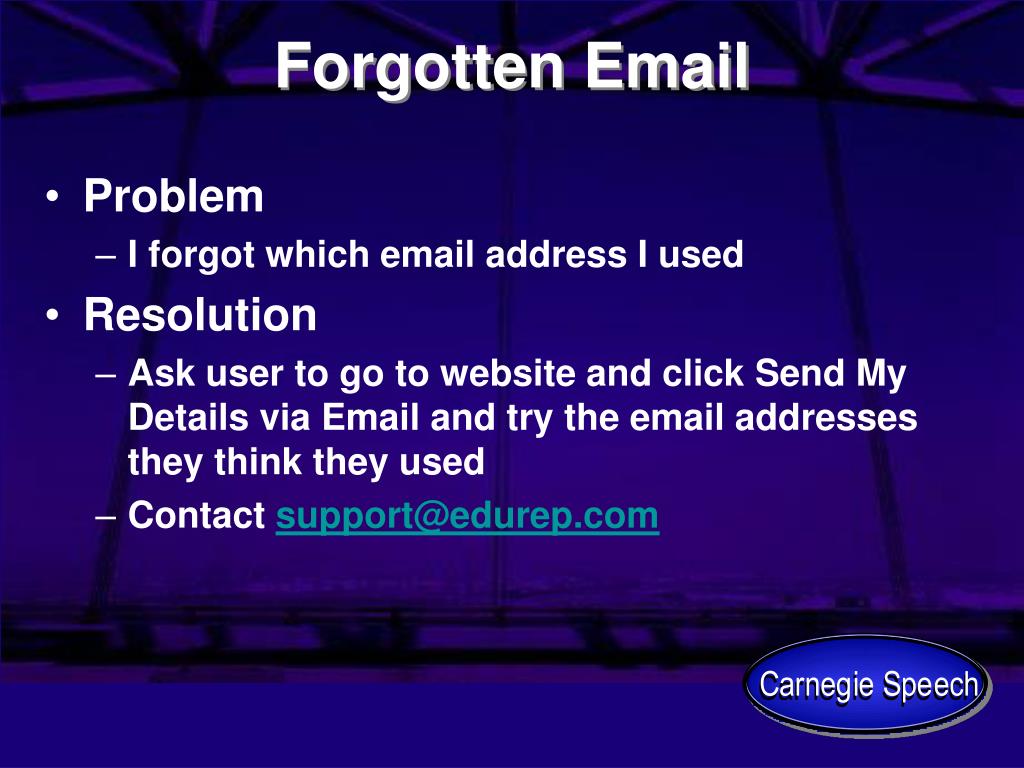 Forgotten Email

• Problem
– I forgot which email address I used
• Resolution
– Ask user to go to website and click Send My Details via Email and try the email addresses they think they used
– Contact support@edurep.com

Carnegie Speech